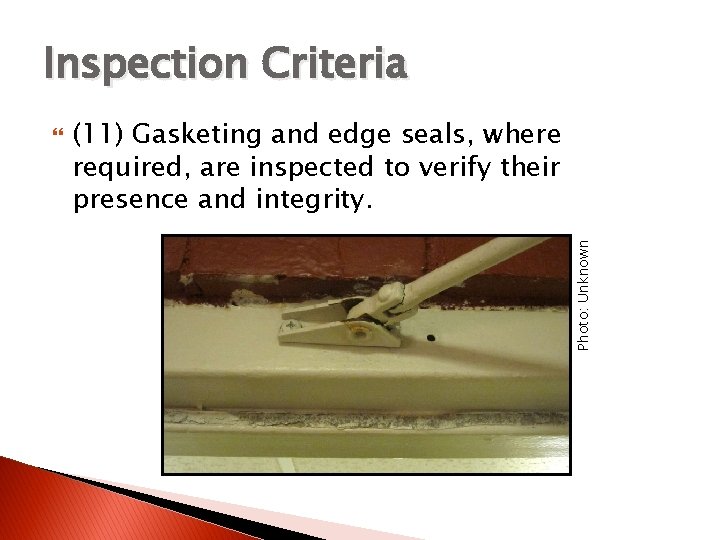 Inspection Criteria

(11) Gasketing and edge seals, where required, are inspected to verify their presence and integrity.

Photo: Unknown